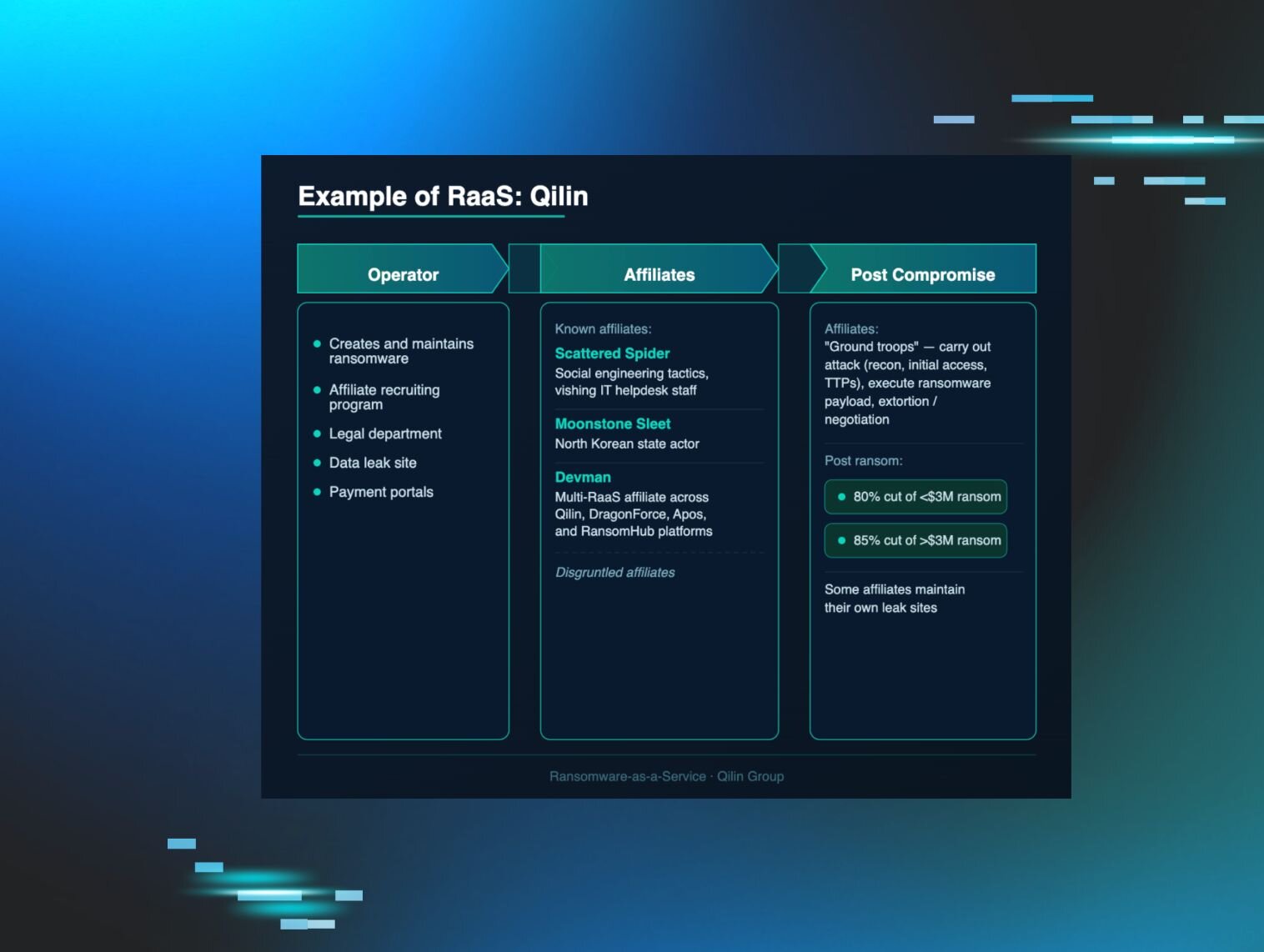 Example of RaaS: Qilin

Operator

- Creates and maintains ransomware
- Affiliate recruiting program
- Legal department
- Data leak site
- Payment portals

Affiliates

Known affiliates:

Scattered Spider
Social engineering tactics, vishing IT helpdesk staff

Moonstone Sleet
North Korean state actor

Devman
Multi-RaaS affiliate across Qilin, DragonForce, Apos, and RansomHub platforms

Disgruntled affiliates

Post Compromise

Affiliates:
"Ground troops" — carry out attack (recon, initial access, TTPs), execute ransomware payload, extortion / negotiation

Post ransom:

- 80% cut of <$3M ransom
- 85% cut of >$3M ransom

Some affiliates maintain their own leak sites

Ransomware-as-a-Service · Qilin Group